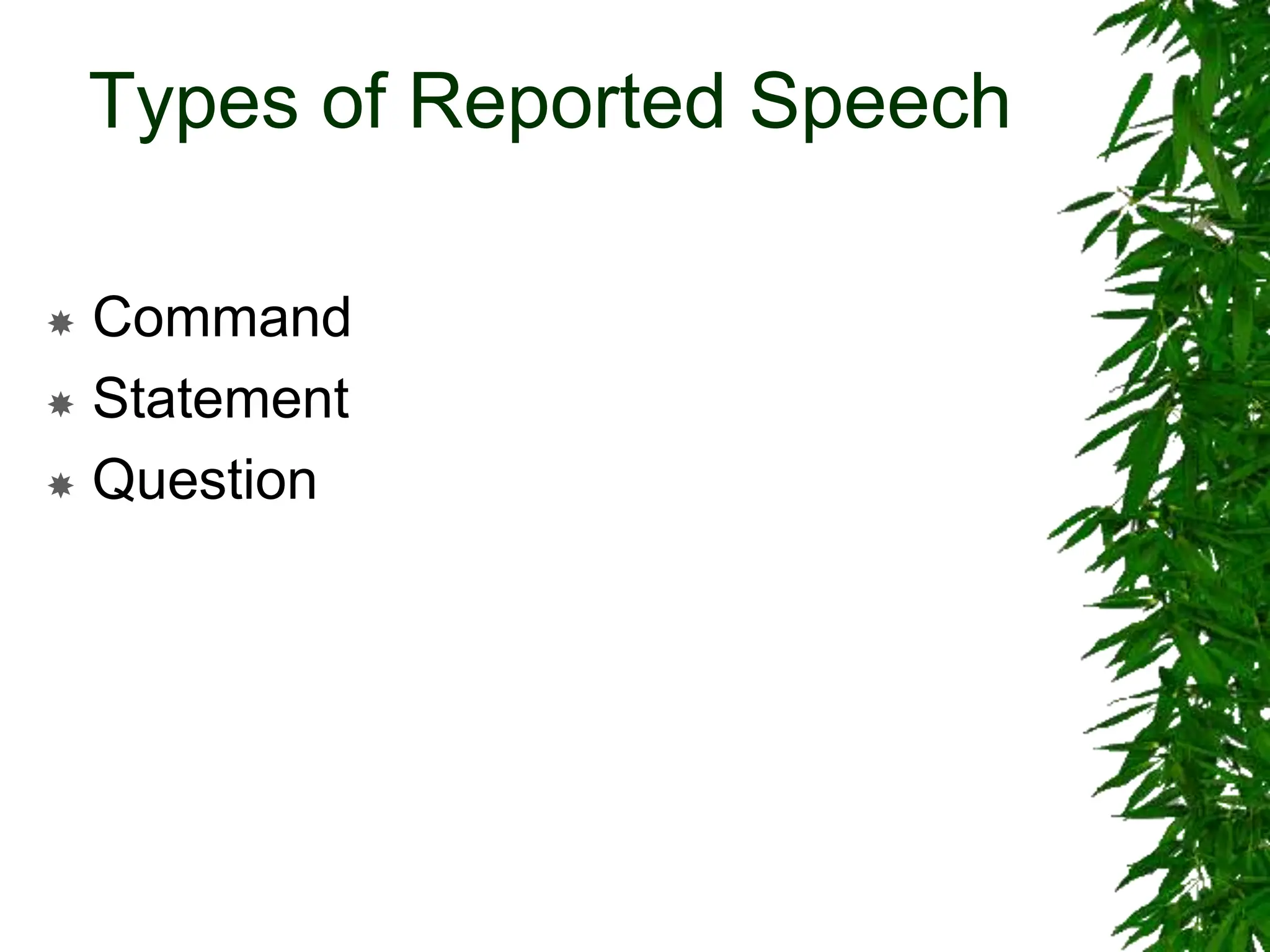 Types of Reported Speech

Command
Statement
Question